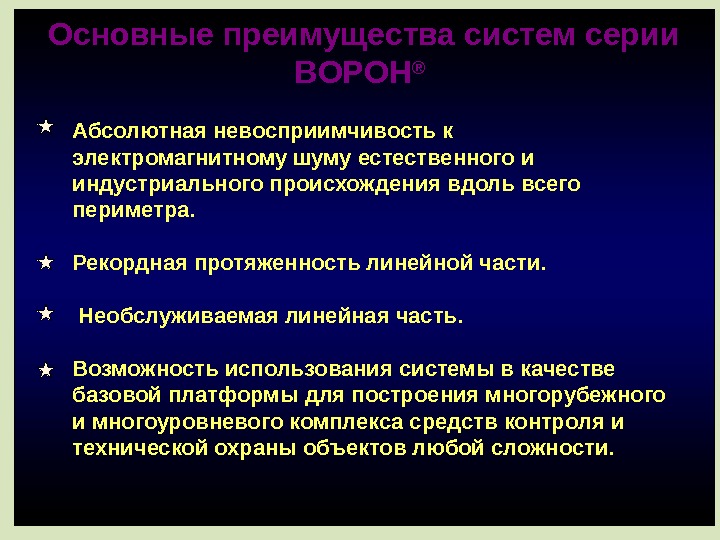 Основные преимущества систем серии ВОРОН®

★ Абсолютная невосприимчивость к электромагнитному шуму естественного и индустриального происхождения вдоль всего периметра.

★ Рекордная протяженность линейной части.

★ Необслуживаемая линейная часть.

★ Возможность использования системы в качестве базовой платформы для построения многорубежного и многоуровневого комплекса средств контроля и технической охраны объектов любой сложности.